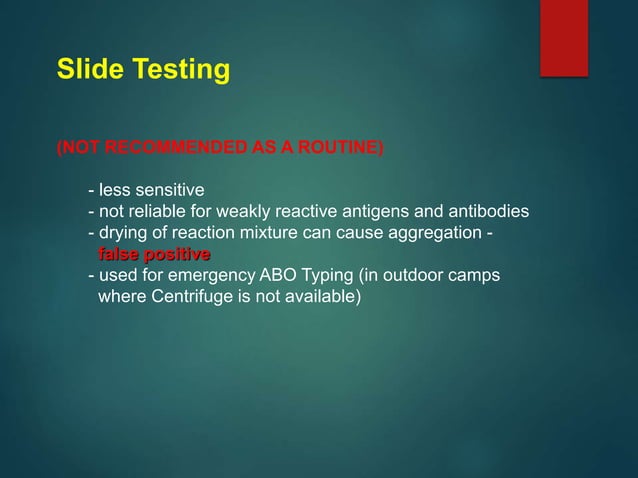 Slide Testing

(NOT RECOMMENDED AS A ROUTINE)

- less sensitive
- not reliable for weakly reactive antigens and antibodies
- drying of reaction mixture can cause aggregation - false positive
- used for emergency ABO Typing (in outdoor camps where Centrifuge is not available)